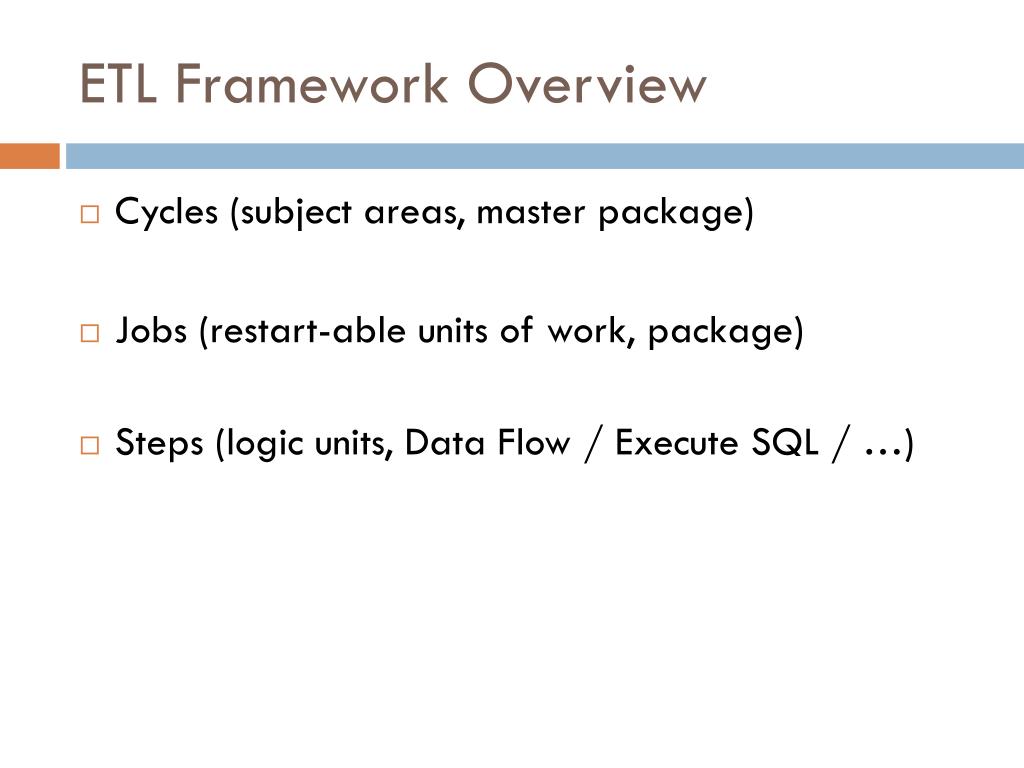 ETL Framework Overview

□ Cycles (subject areas, master package)

□ Jobs (restart-able units of work, package)

□ Steps (logic units, Data Flow / Execute SQL / …)